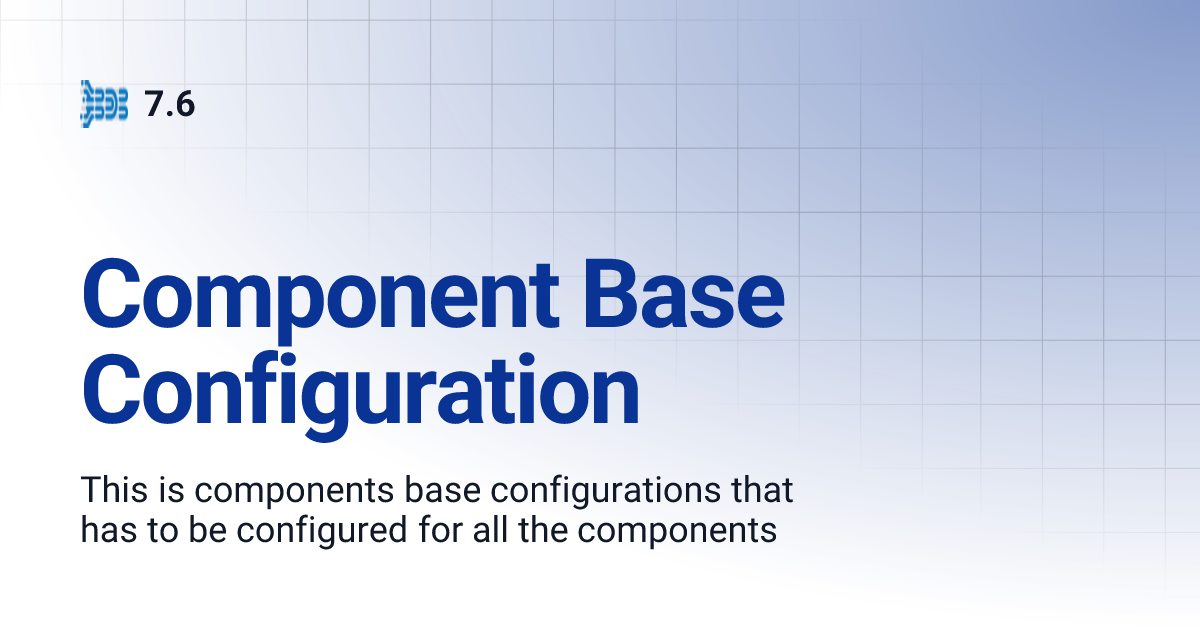 7.6

Component Base Configuration

This is components base configurations that has to be configured for all the components